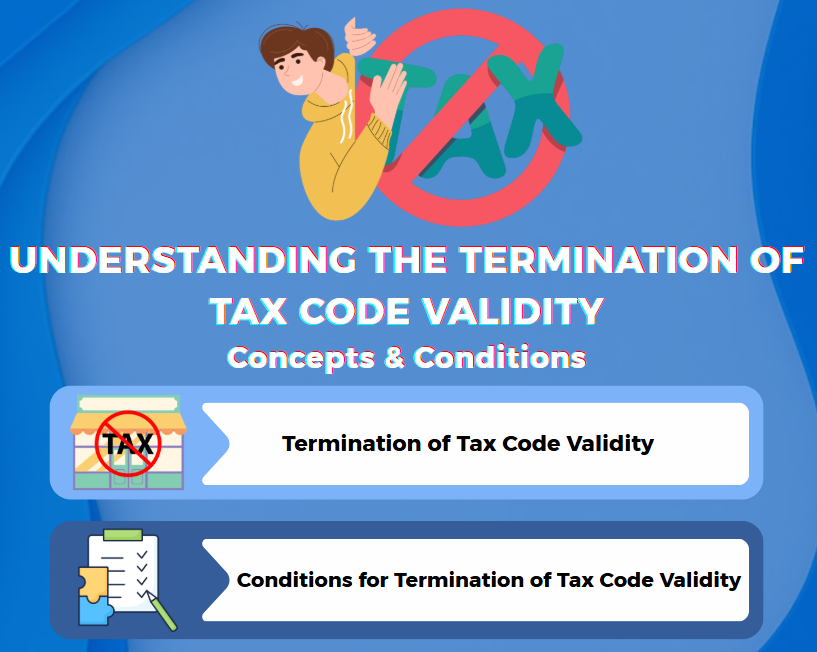 TAX

UNDERSTANDING THE TERMINATION OF TAX CODE VALIDITY

Concepts & Conditions

TAX

Termination of Tax Code Validity

Conditions for Termination of Tax Code Validity